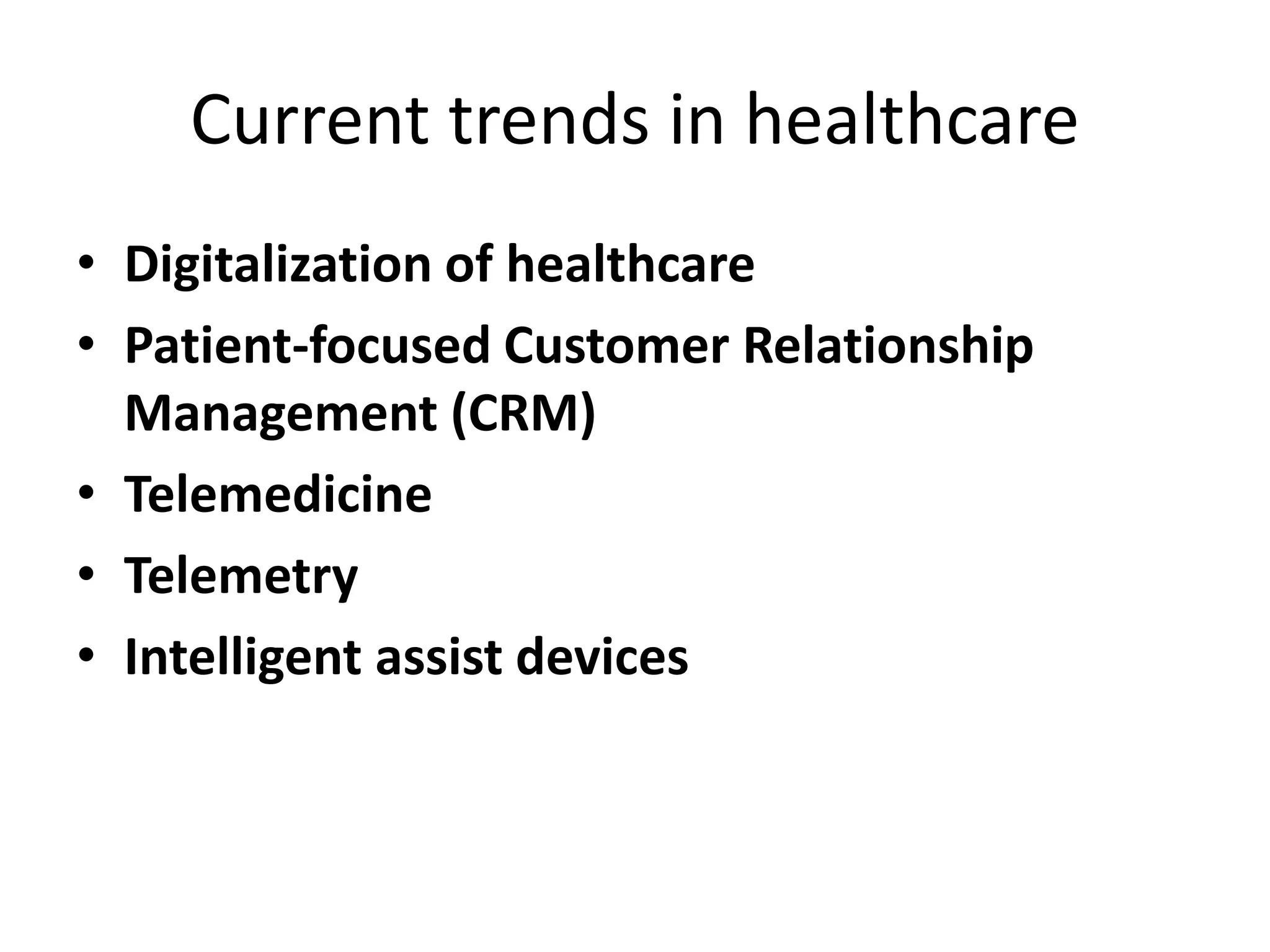 Current trends in healthcare

• Digitalization of healthcare
• Patient-focused Customer Relationship Management (CRM)
• Telemedicine
• Telemetry
• Intelligent assist devices